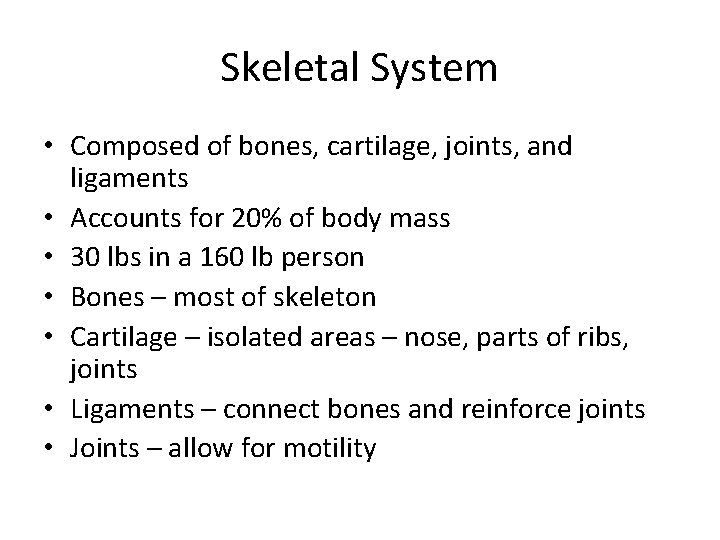 Skeletal System

• Composed of bones, cartilage, joints, and ligaments
• Accounts for 20% of body mass
• 30 lbs in a 160 lb person
• Bones – most of skeleton
• Cartilage – isolated areas – nose, parts of ribs, joints
• Ligaments – connect bones and reinforce joints
• Joints – allow for motility